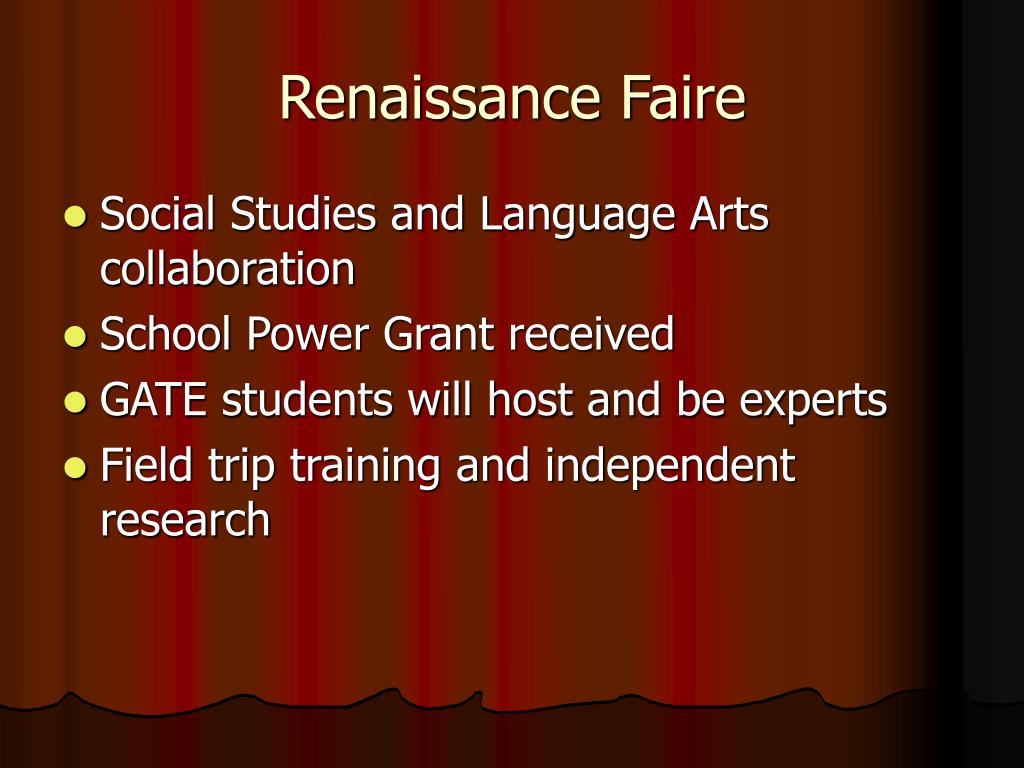 Renaissance Faire

- Social Studies and Language Arts collaboration
- School Power Grant received
- GATE students will host and be experts
- Field trip training and independent research